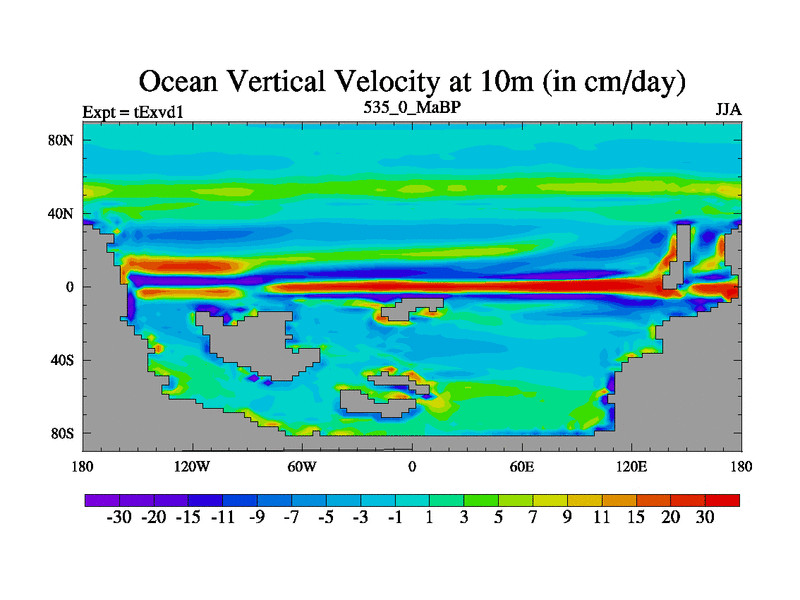 Ocean Vertical Velocity at 10m (in cm/day)

Expt = tExvd1
535_0_MaBP
JJA

80N
40N
0
40S
80S

180
120W
60W
0
60E
120E
180

-30 -20 -15 -11 -9 -7 -5 -3 -1 1 3 5 7 9 11 15 20 30